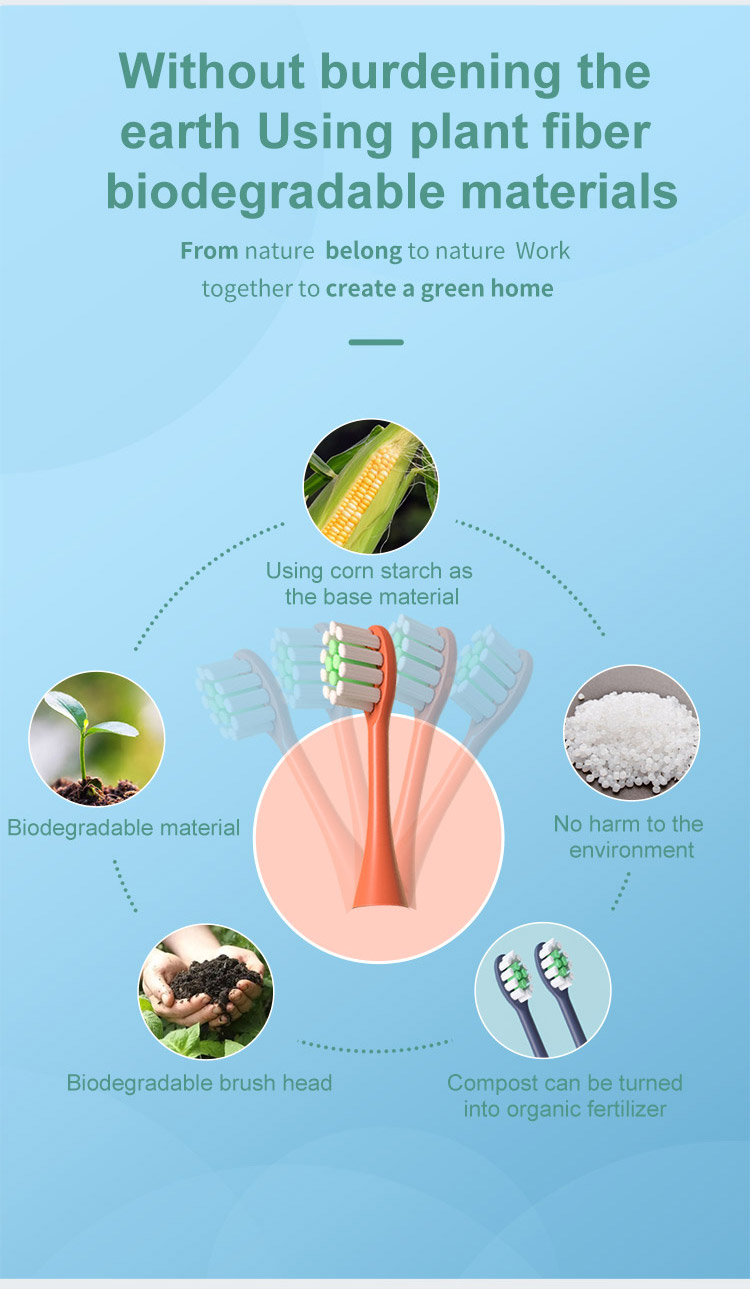 Without burdening the earth Using plant fiber biodegradable materials

From nature belong to nature Work together to create a green home

Using corn starch as the base material

Biodegradable material

No harm to the environment

Biodegradable brush head

Compost can be turned into organic fertilizer